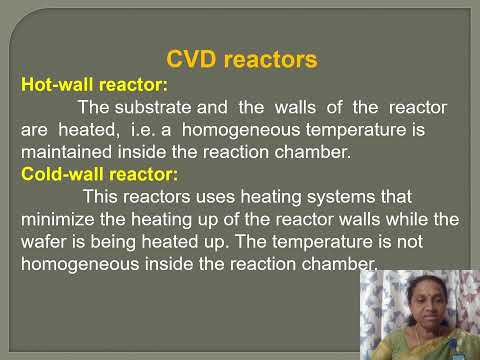 CVD reactors

Hot-wall reactor:

The substrate and the walls of the reactor are heated, i.e. a homogeneous temperature is maintained inside the reaction chamber.

Cold-wall reactor:

This reactors uses heating systems that minimize the heating up of the reactor walls while the wafer is being heated up. The temperature is not homogeneous inside the reaction chamber.